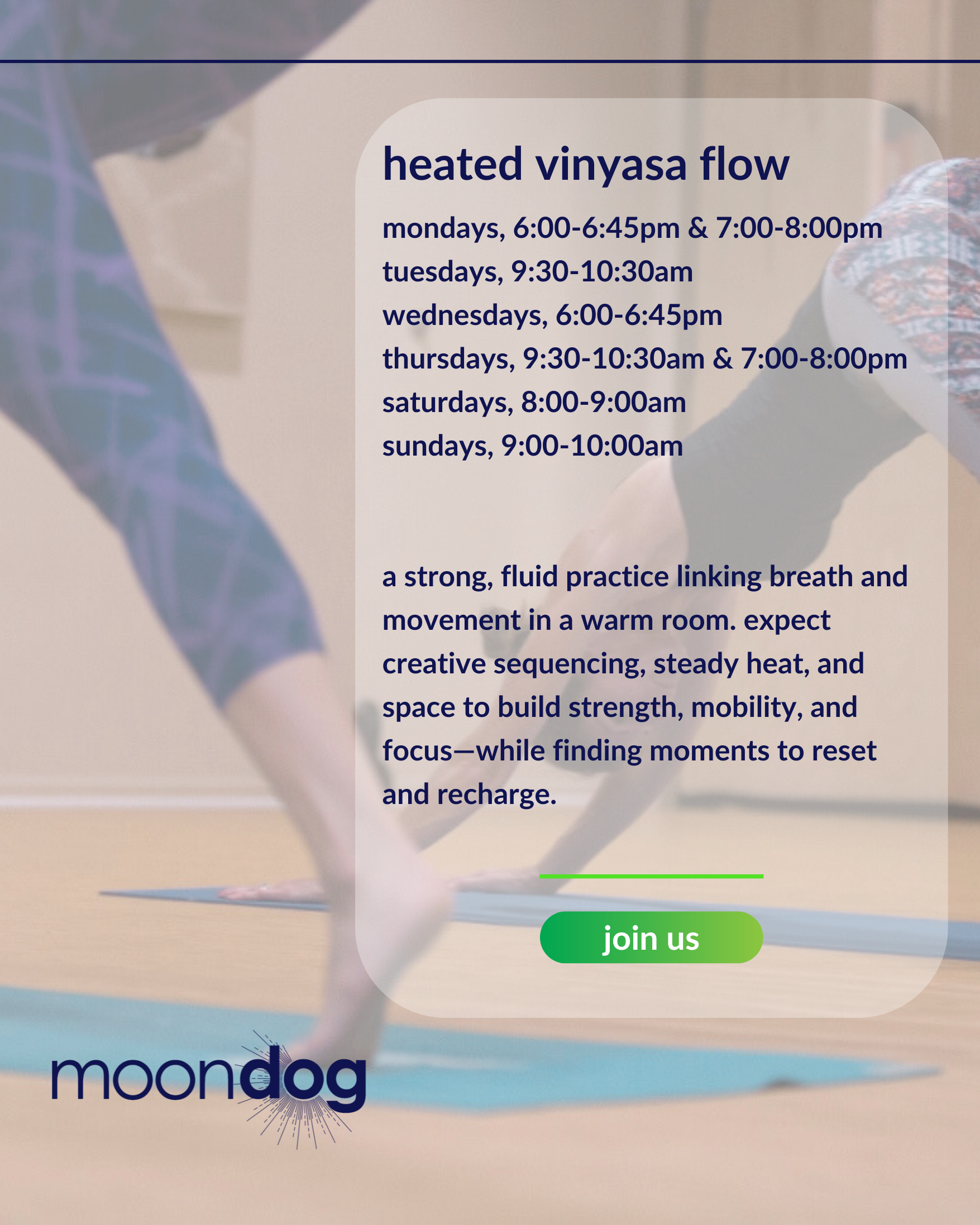 heated vinyasa flow

mondays, 6:00-6:45pm & 7:00-8:00pm
tuesdays, 9:30-10:30am
wednesdays, 6:00-6:45pm
thursdays, 9:30-10:30am & 7:00-8:00pm
saturdays, 8:00-9:00am
sundays, 9:00-10:00am

a strong, fluid practice linking breath and movement in a warm room. expect creative sequencing, steady heat, and space to build strength, mobility, and focus—while finding moments to reset and recharge.

join us

moondog